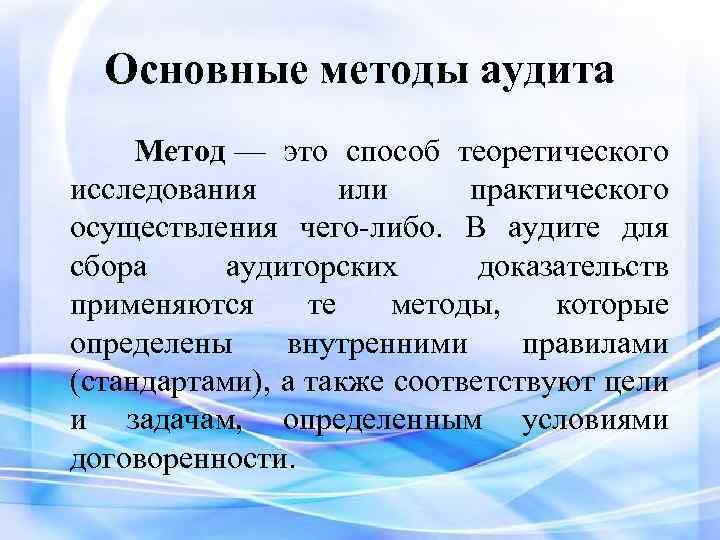 Основные методы аудита

Метод — это способ теоретического исследования или практического осуществления чего-либо. В аудите для сбора аудиторских доказательств применяются те методы, которые определены внутренними правилами (стандартами), а также соответствуют цели и задачам, определенным условиями договоренности.